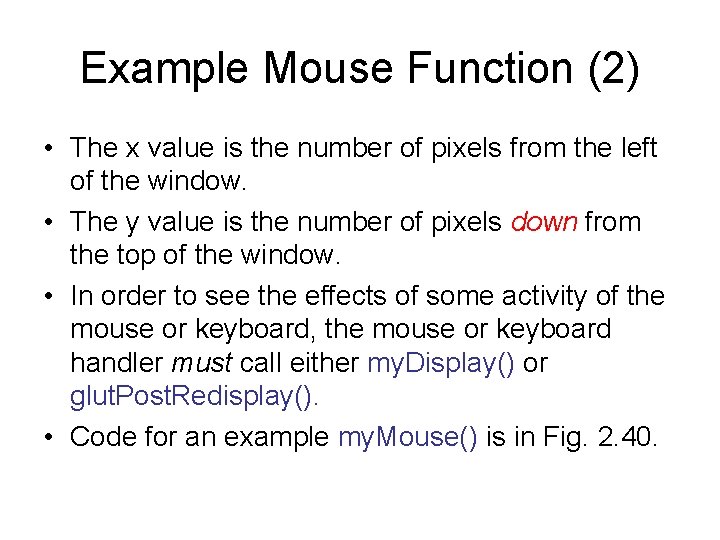 Example Mouse Function (2)

• The x value is the number of pixels from the left of the window.

• The y value is the number of pixels down from the top of the window.

• In order to see the effects of some activity of the mouse or keyboard, the mouse or keyboard handler must call either myDisplay() or glutPostRedisplay().

• Code for an example myMouse() is in Fig. 2.40.